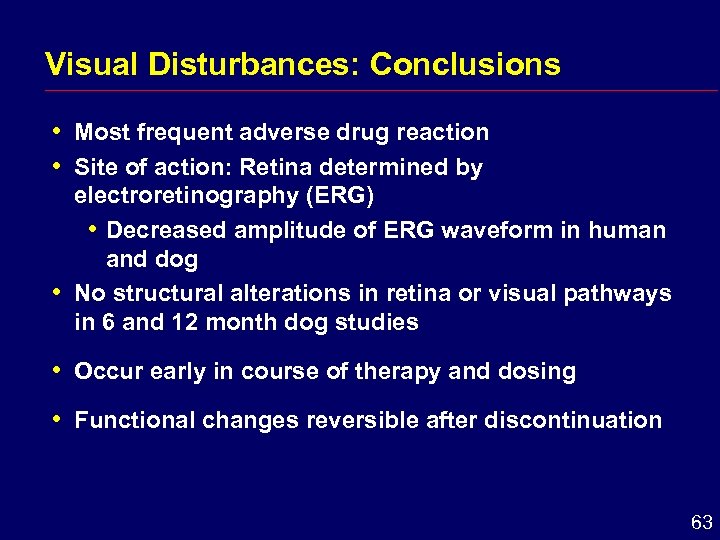 Visual Disturbances: Conclusions

• Most frequent adverse drug reaction
• Site of action: Retina determined by electroretinography (ERG)
  • Decreased amplitude of ERG waveform in human and dog
• No structural alterations in retina or visual pathways in 6 and 12 month dog studies
• Occur early in course of therapy and dosing
• Functional changes reversible after discontinuation

63